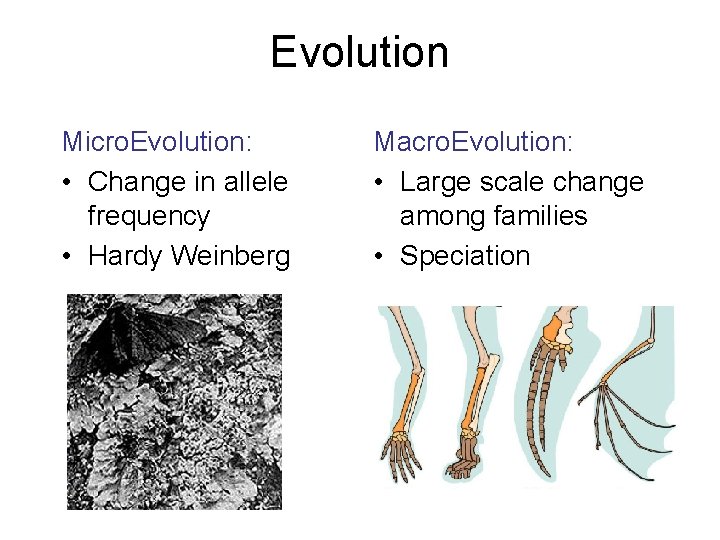 Evolution

MicroEvolution:
• Change in allele frequency
• Hardy Weinberg

MacroEvolution:
• Large scale change among families
• Speciation